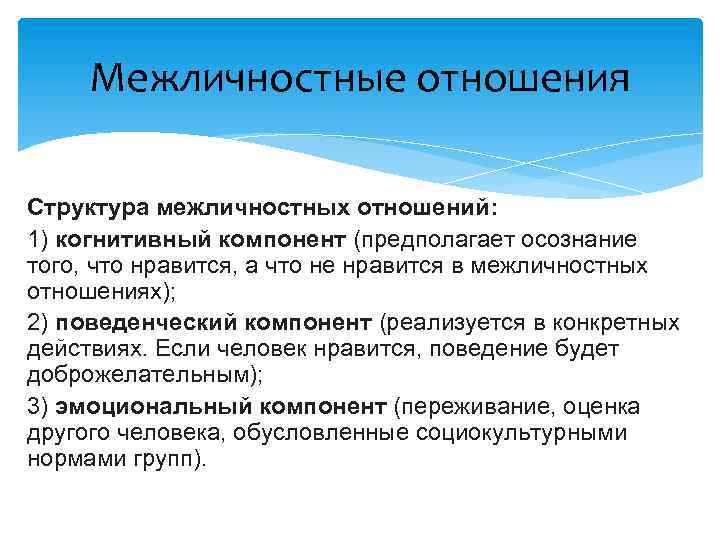 Межличностные отношения

Структура межличностных отношений:

1) когнитивный компонент (предполагает осознание того, что нравится, а что не нравится в межличностных отношениях);

2) поведенческий компонент (реализуется в конкретных действиях. Если человек нравится, поведение будет доброжелательным);

3) эмоциональный компонент (переживание, оценка другого человека, обусловленные социокультурными нормами групп).